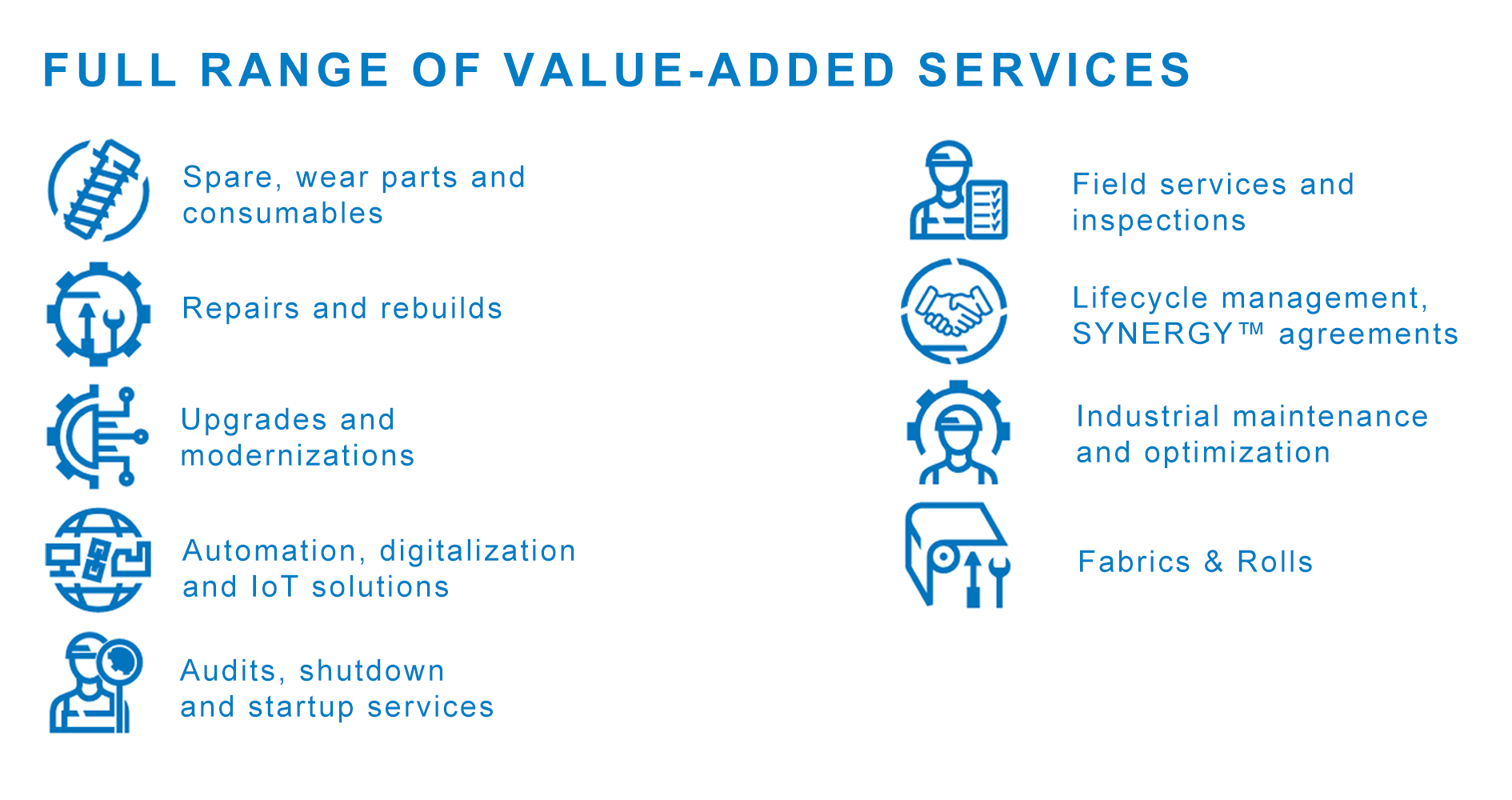 FULL RANGE OF VALUE-ADDED SERVICES

Spare, wear parts and consumables

Repairs and rebuilds

Upgrades and modernizations

Automation, digitalization and IoT solutions

Audits, shutdown and startup services

Field services and inspections

Lifecycle management, SYNERGY™ agreements

Industrial maintenance and optimization

Fabrics & Rolls